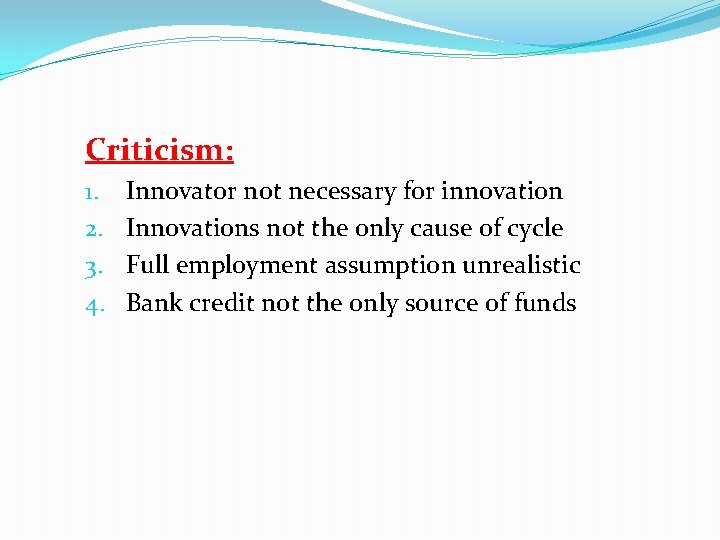 Criticism:

1. Innovator not necessary for innovation
2. Innovations not the only cause of cycle
3. Full employment assumption unrealistic
4. Bank credit not the only source of funds